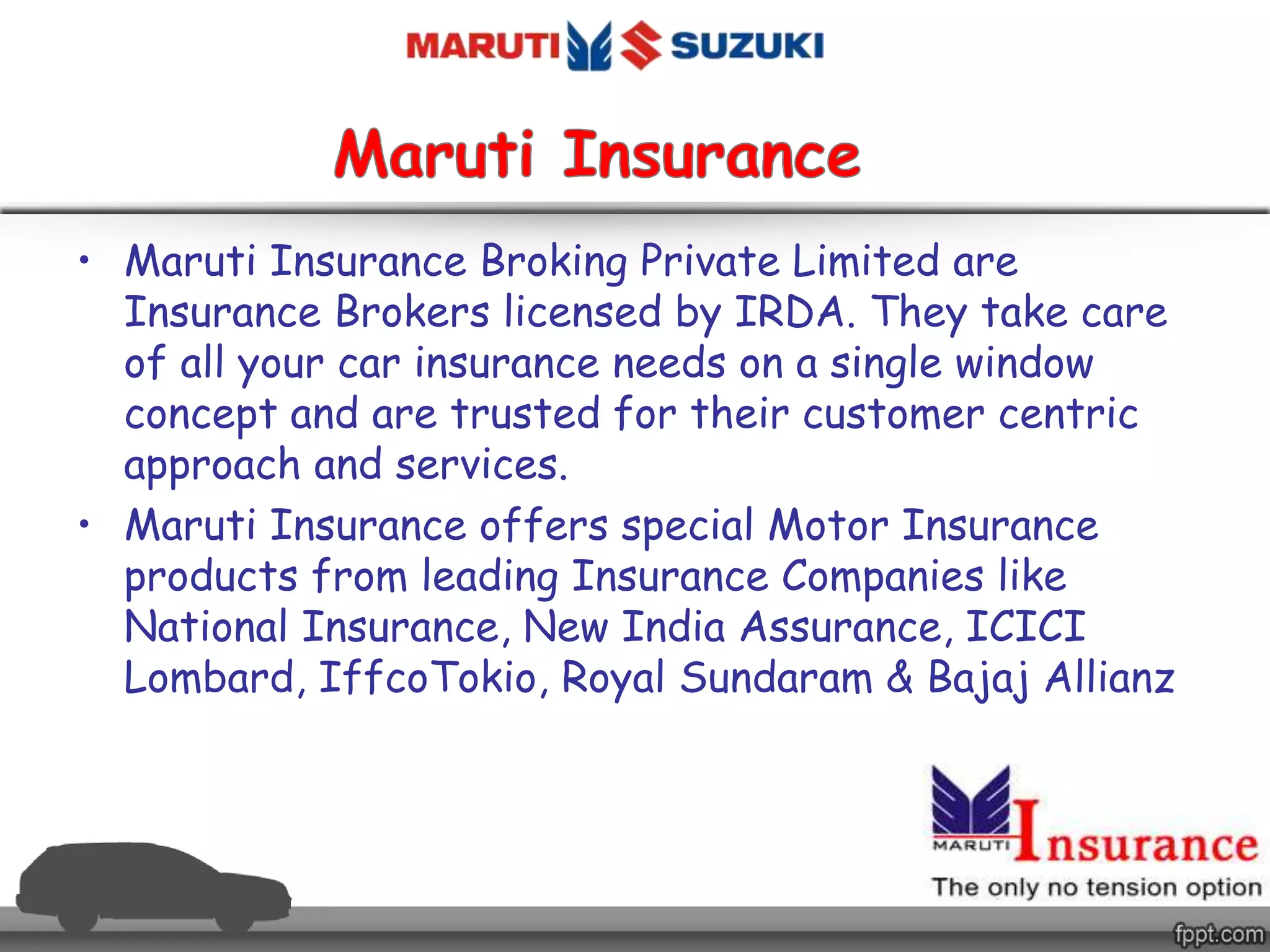 MARUTI SUZUKI

Maruti Insurance

• Maruti Insurance Broking Private Limited are Insurance Brokers licensed by IRDA. They take care of all your car insurance needs on a single window concept and are trusted for their customer centric approach and services.

• Maruti Insurance offers special Motor Insurance products from leading Insurance Companies like National Insurance, New India Assurance, ICICI Lombard, IffcoTokio, Royal Sundaram & Bajaj Allianz

MARUTI Insurance
The only no tension option

fppt.com